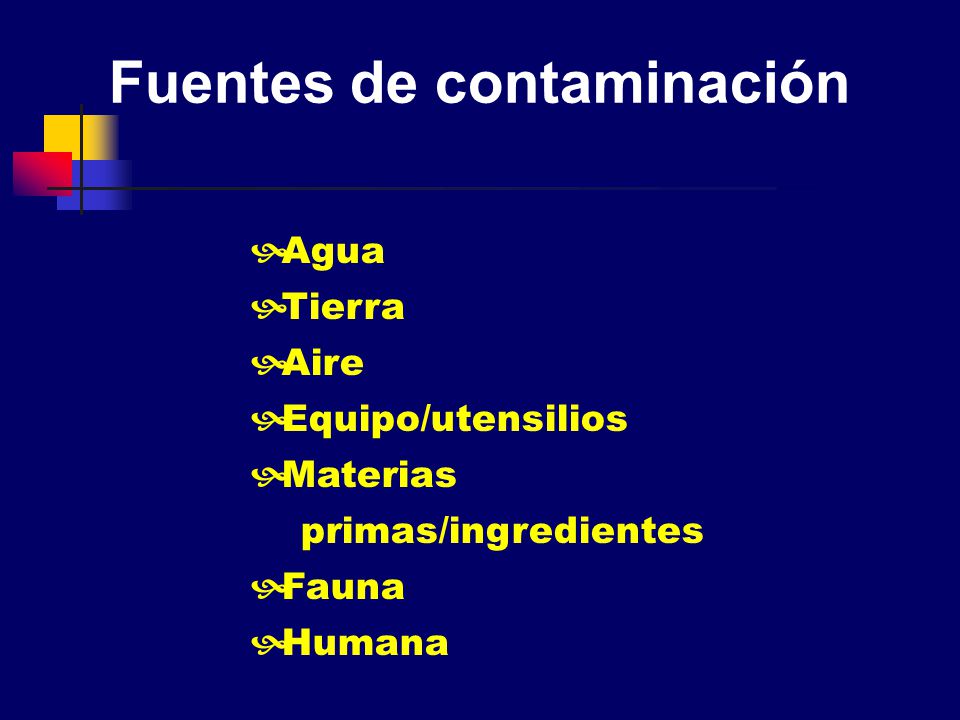 Fuentes de contaminación

Agua
Tierra
Aire
Equipo/utensilios
Materias primas/ingredientes
Fauna
Humana